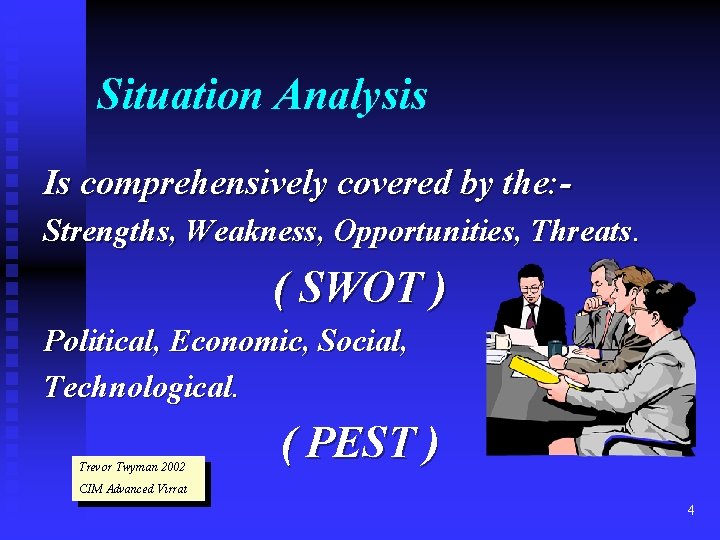 Situation Analysis

Is comprehensively covered by the:-

Strengths, Weakness, Opportunities, Threats.

( SWOT )

Political, Economic, Social, Technological.

( PEST )

Trevor Twyman 2002
CIM Advanced Virrat

4